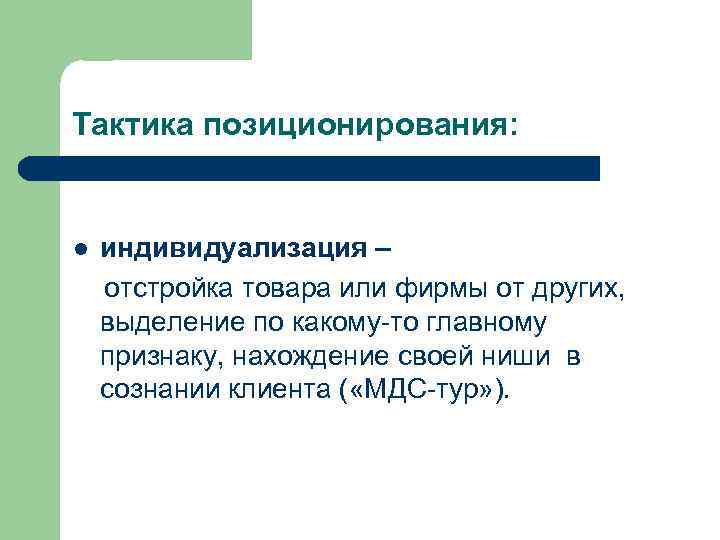 Тактика позиционирования:

● индивидуализация –
отстройка товара или фирмы от других, выделение по какому-то главному признаку, нахождение своей ниши в сознании клиента («МДС-тур»).